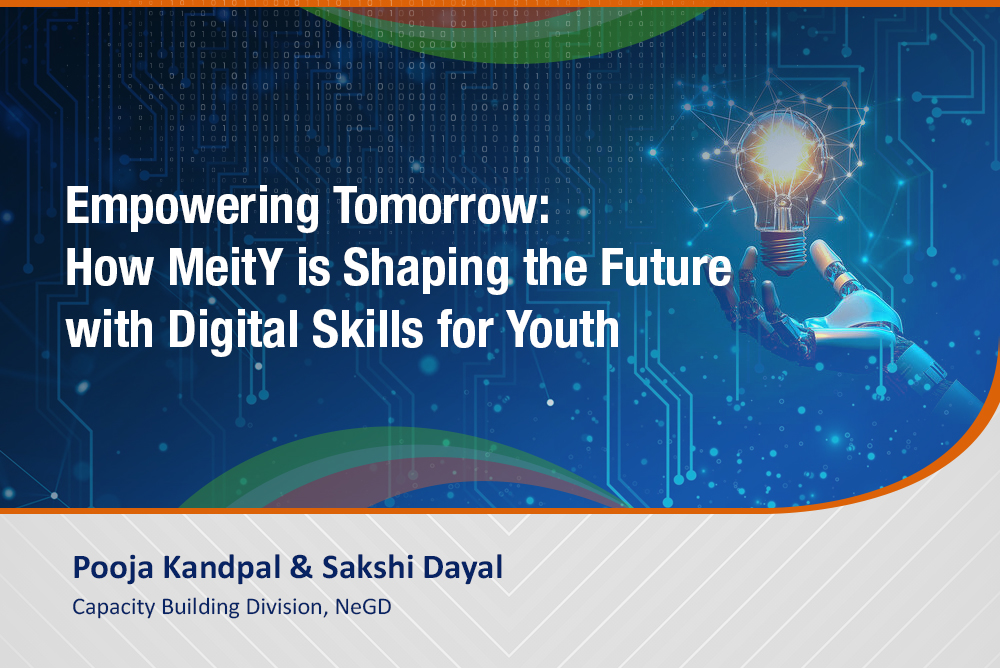 Empowering Tomorrow:
How MeitY is Shaping the Future with Digital Skills for Youth

Pooja Kandpal & Sakshi Dayal
Capacity Building Division, NeGD